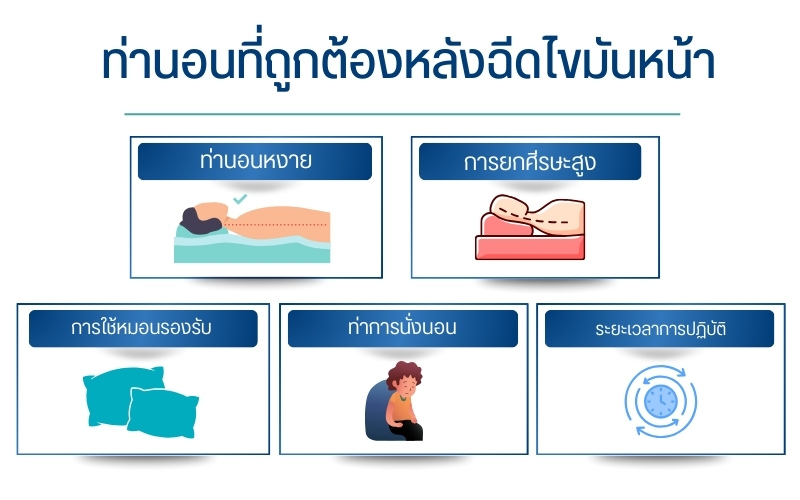 ท่านอนที่ถูกต้องหลังฉีดไขมันหน้า

ท่านอนหงาย

การยกศีรษะสูง

การใช้หมอนรองรับ

ท่าการนั่งนอน

ระยะเวลาการปฏิบัติ